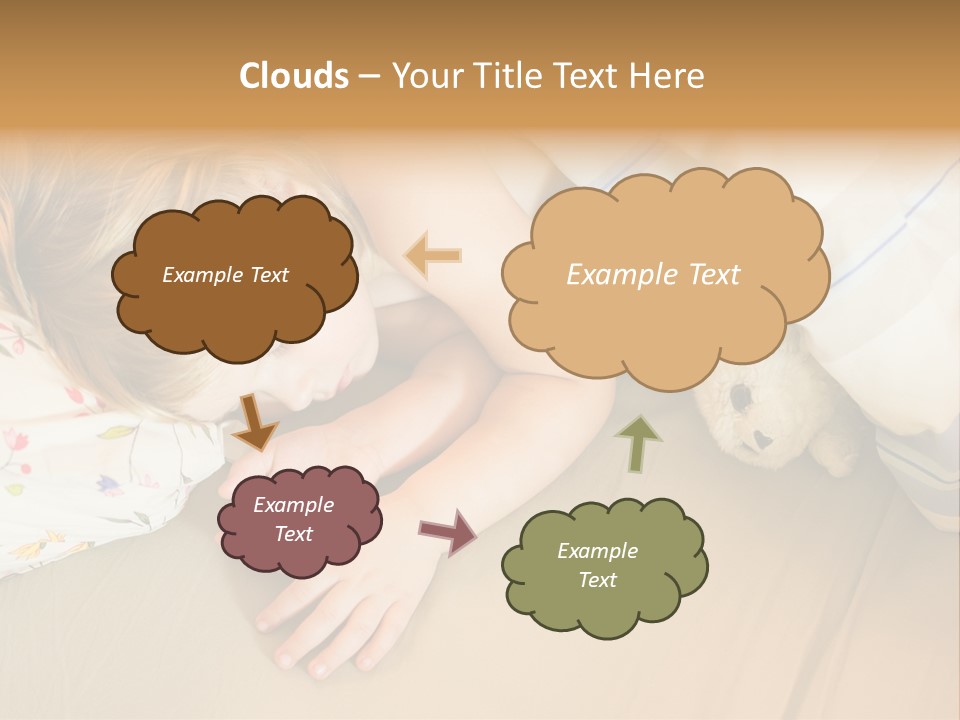 Clouds – Your Title Text Here

Example Text

Example Text

Example Text

Example Text